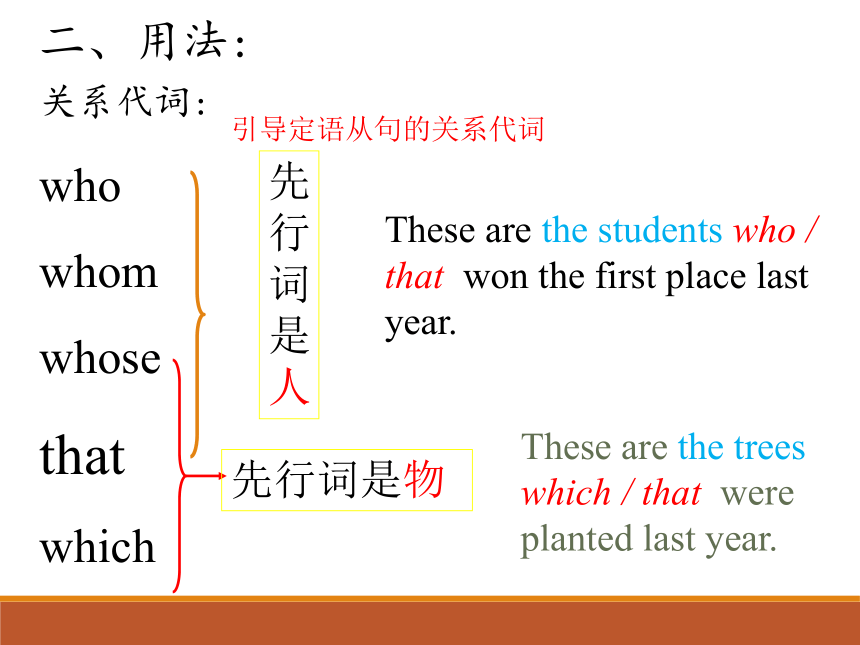 二、用法:

关系代词:

引导定语从句的关系代词

who

whom

whose

that

which

先行词是人

These are the students who / that won the first place last year.

先行词是物

These are the trees which / that were planted last year.